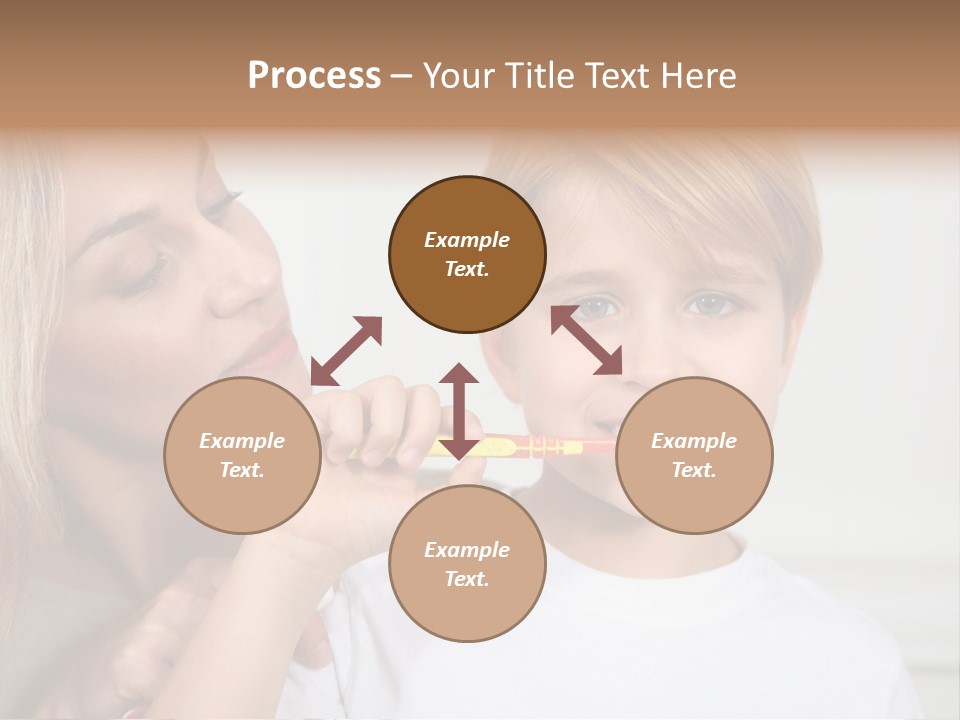 Process – Your Title Text Here

Example Text.

Example Text.

Example Text.

Example Text.